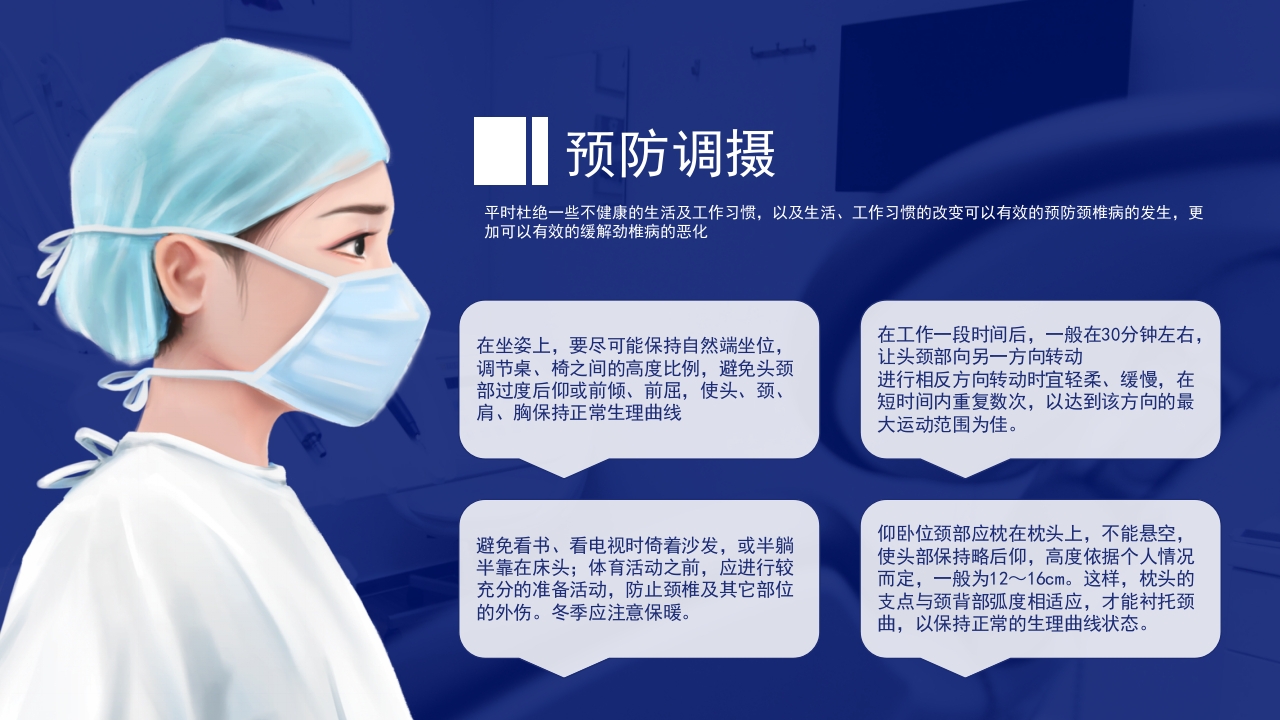 预防调摄

平时杜绝一些不健康的生活及工作习惯，以及生活、工作习惯的改变可以有效的预防颈椎病的发生，更加可以有效的缓解劲椎病的恶化

在坐姿上，要尽可能保持自然端坐位，调节桌、椅之间的高度比例，避免头颈部过度后仰或前倾、前屈，使头、颈、肩、胸保持正常生理曲线

在工作一段时间后，一般在30分钟左右，让头颈部向另一方向转动
进行相反方向转动时宜轻柔、缓慢，在短时间内重复数次，以达到该方向的最大运动范围为佳。

避免看书、看电视时倚着沙发，或半躺半靠在床头；体育活动之前，应进行较充分的准备活动，防止颈椎及其它部位的外伤。冬季应注意保暖。

仰卧位颈部应枕在枕头上，不能悬空，使头部保持略后仰，高度依据个人情况而定，一般为12～16cm。这样，枕头的支点与颈背部弧度相适应，才能衬托颈曲，以保持正常的生理曲线状态。